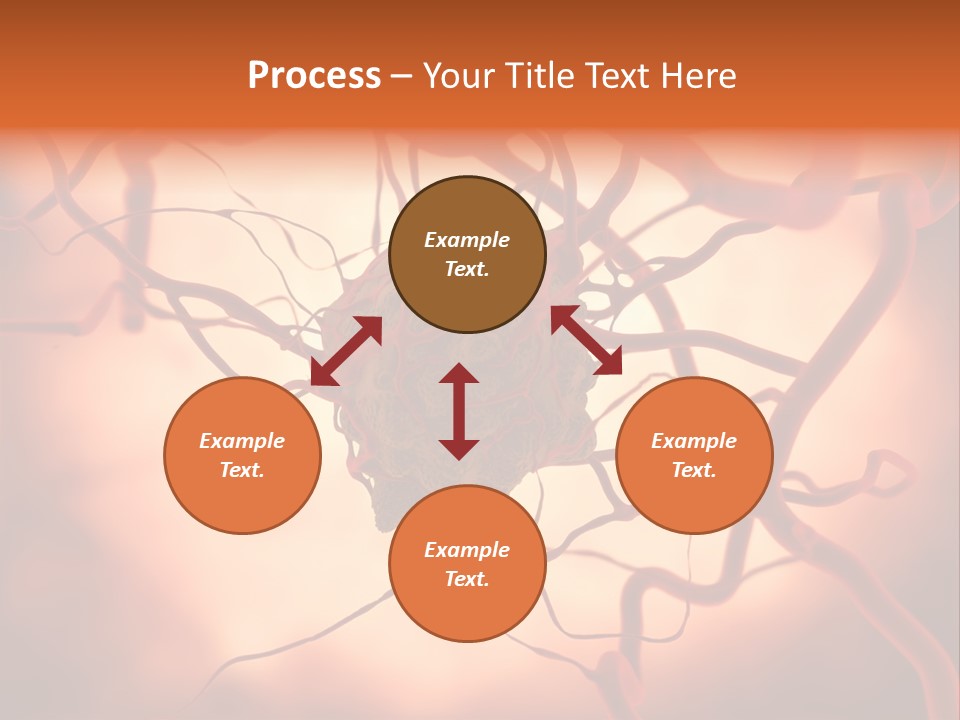 Process – Your Title Text Here

Example Text.

Example Text.

Example Text.

Example Text.